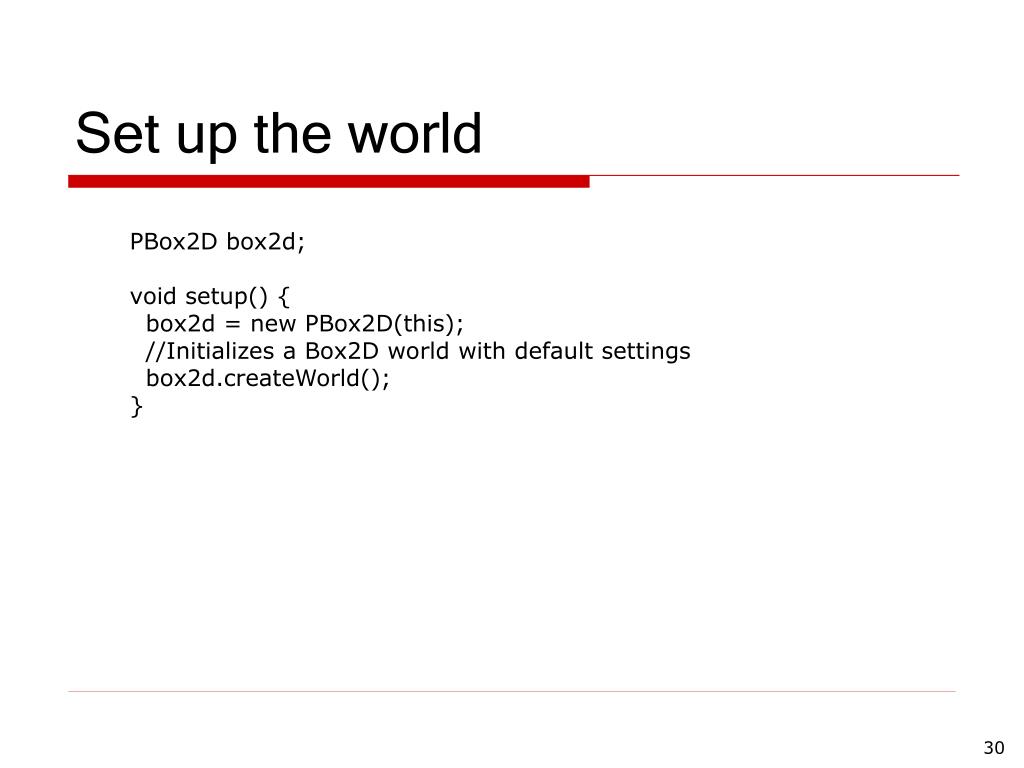 Set up the world

PBox2D box2d;

void setup() {
  box2d = new PBox2D(this);
  //Initializes a Box2D world with default settings
  box2d.createWorld();
}

30